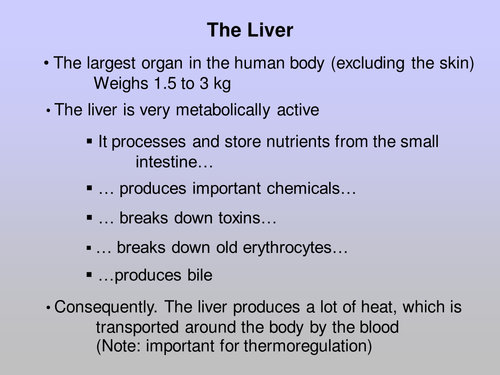 The Liver

• The largest organ in the human body (excluding the skin)
Weighs 1.5 to 3 kg

• The liver is very metabolically active

▪ It processes and store nutrients from the small intestine…

▪ … produces important chemicals…

▪ … breaks down toxins…

▪ … breaks down old erythrocytes…

▪ …produces bile

• Consequently. The liver produces a lot of heat, which is transported around the body by the blood
(Note: important for thermoregulation)